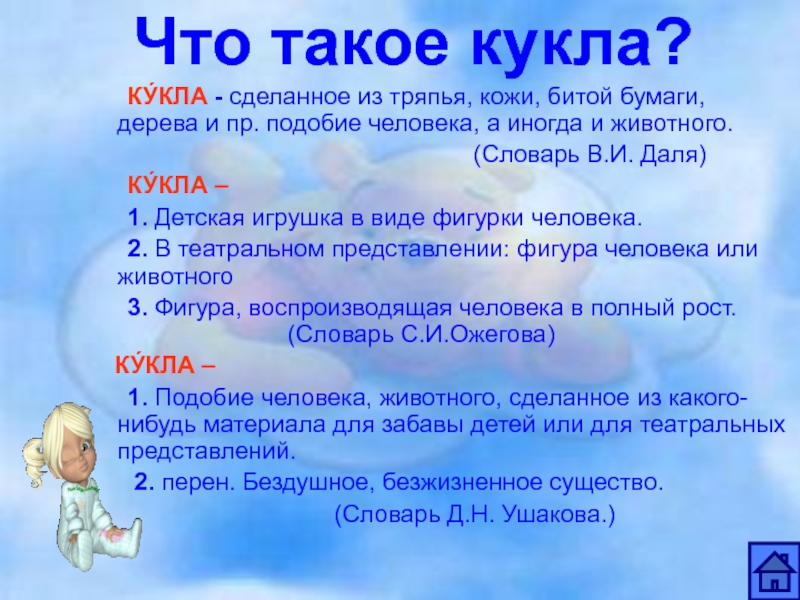 Что такое кукла?

КУ́КЛА - сделанное из тряпья, кожи, битой бумаги, дерева и пр. подобие человека, а иногда и животного.

(Словарь В.И. Даля)

КУ́КЛА –

1. Детская игрушка в виде фигурки человека.

2. В театральном представлении: фигура человека или животного

3. Фигура, воспроизводящая человека в полный рост.
(Словарь С.И.Ожегова)

КУ́КЛА –

1. Подобие человека, животного, сделанное из какого-нибудь материала для забавы детей или для театральных представлений.

2. перен. Бездушное, безжизненное существо.

(Словарь Д.Н. Ушакова.)